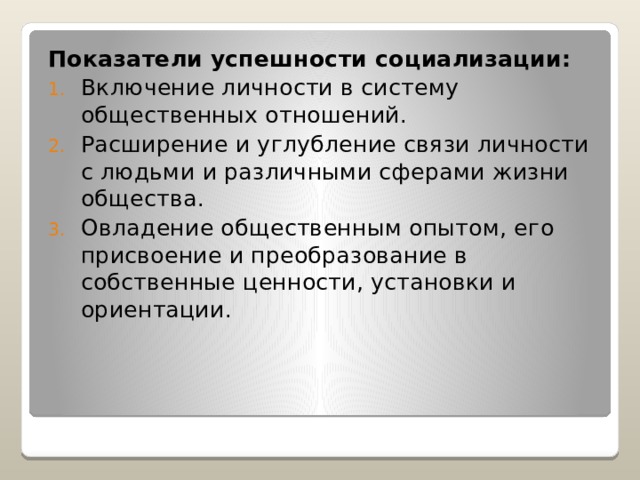 Показатели успешности социализации:

1. Включение личности в систему общественных отношений.
2. Расширение и углубление связи личности с людьми и различными сферами жизни общества.
3. Овладение общественным опытом, его присвоение и преобразование в собственные ценности, установки и ориентации.